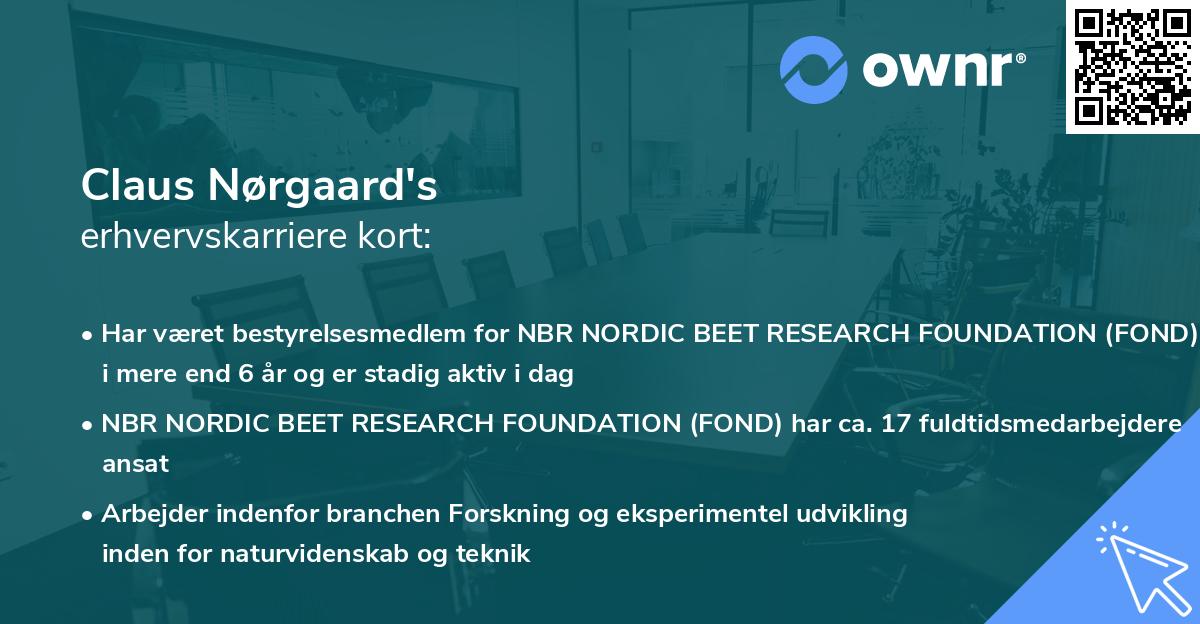 ownr®

Claus Nørgaard's
erhvervskarriere kort:

• Har været bestyrelsesmedlem for NBR NORDIC BEET RESEARCH FOUNDATION (FOND) i mere end 6 år og er stadig aktiv i dag

• NBR NORDIC BEET RESEARCH FOUNDATION (FOND) har ca. 17 fuldtidsmedarbejdere ansat

• Arbejder indenfor branchen Forskning og eksperimentel udvikling inden for naturvidenskab og teknik